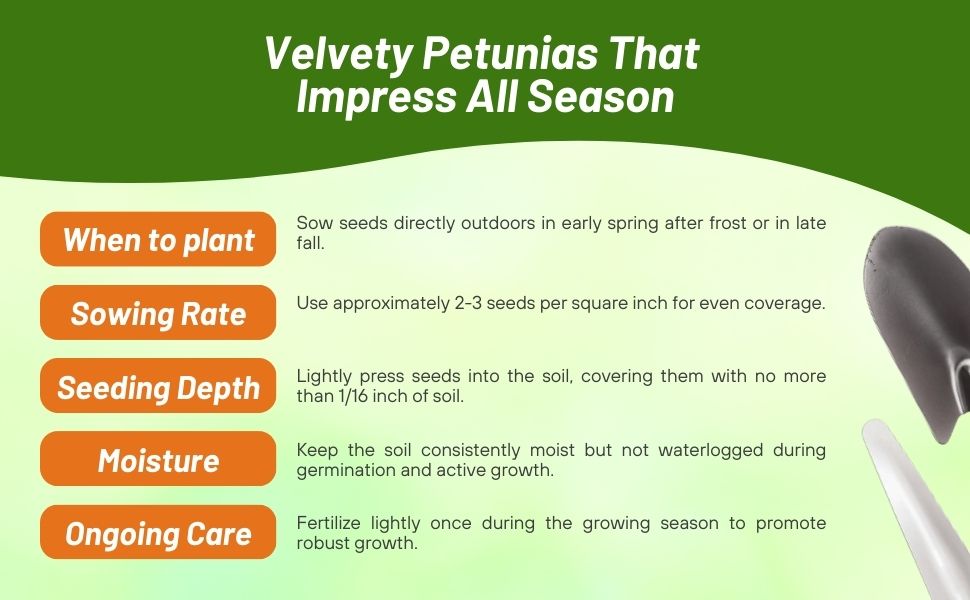 Velvety Petunias That Impress All Season

When to plant
Sow seeds directly outdoors in early spring after frost or in late fall.

Sowing Rate
Use approximately 2-3 seeds per square inch for even coverage.

Seeding Depth
Lightly press seeds into the soil, covering them with no more than 1/16 inch of soil.

Moisture
Keep the soil consistently moist but not waterlogged during germination and active growth.

Ongoing Care
Fertilize lightly once during the growing season to promote robust growth.